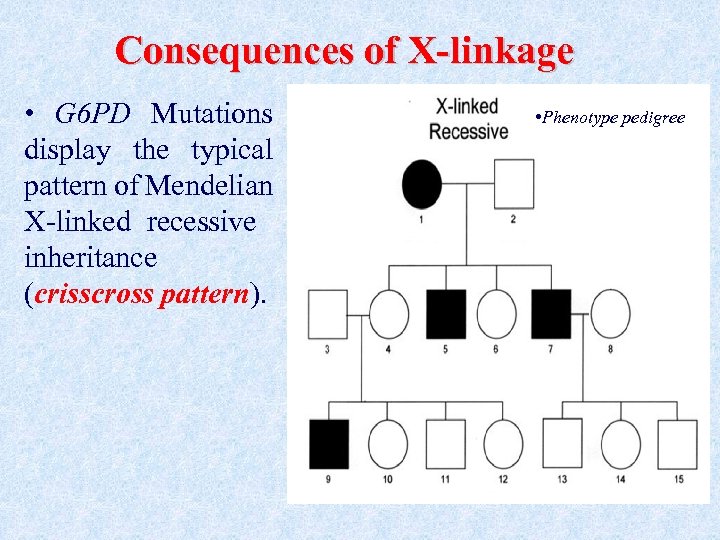 Consequences of X-linkage

• G6PD Mutations display the typical pattern of Mendelian X-linked recessive inheritance (crisscross pattern).

X-linked Recessive

•Phenotype pedigree

1
2
3
4
5
6
7
8
9
10
11
12
13
14
15